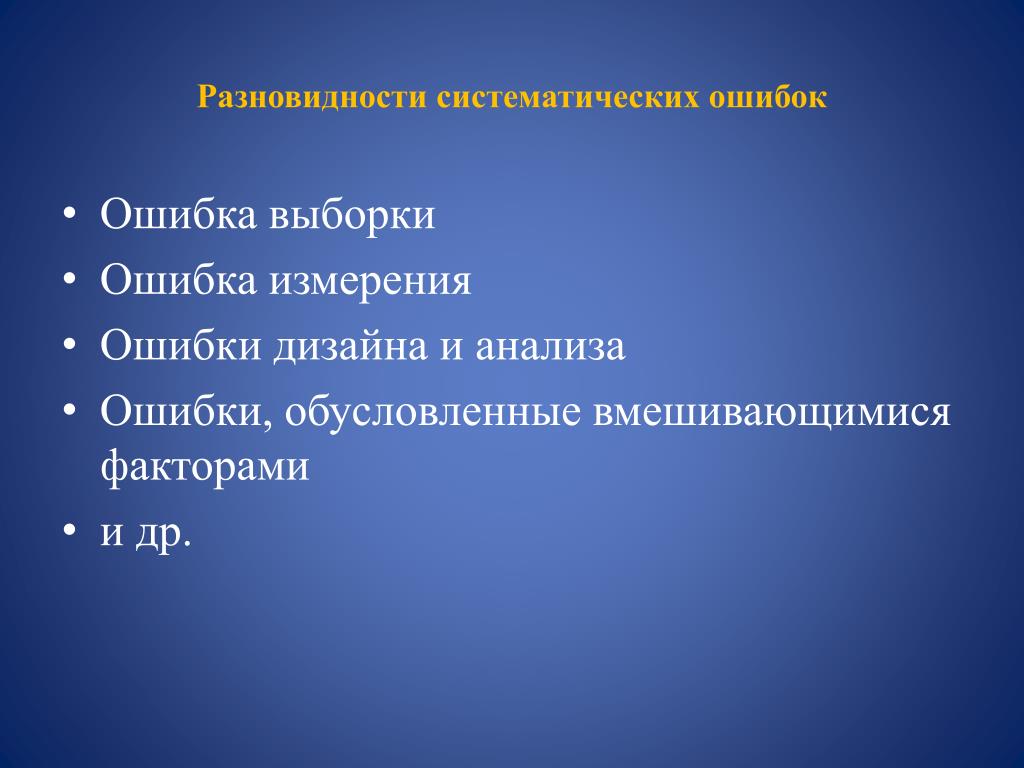 Разновидности систематических ошибок

• Ошибка выборки
• Ошибка измерения
• Ошибки дизайна и анализа
• Ошибки, обусловленные вмешивающимися факторами
• и др.